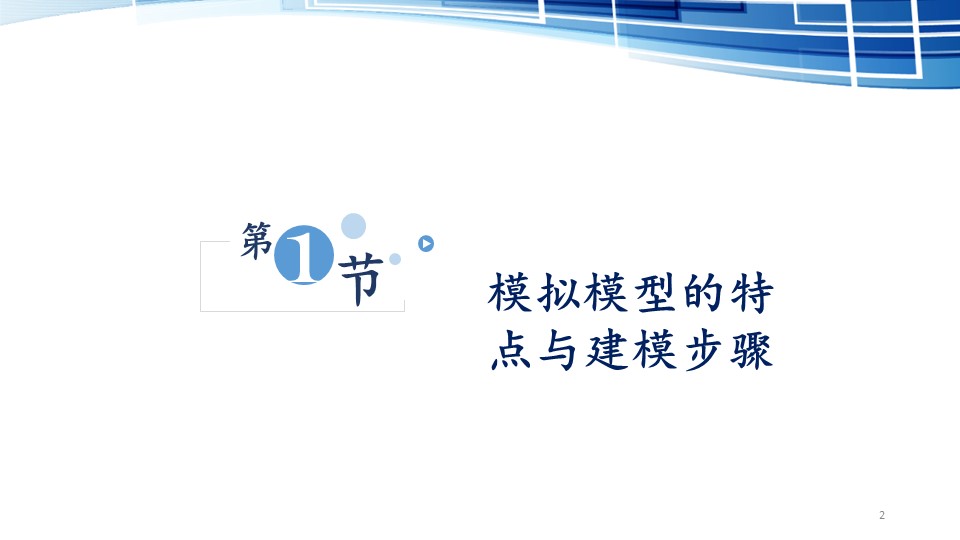 第1节

模拟模型的特点与建模步骤

2